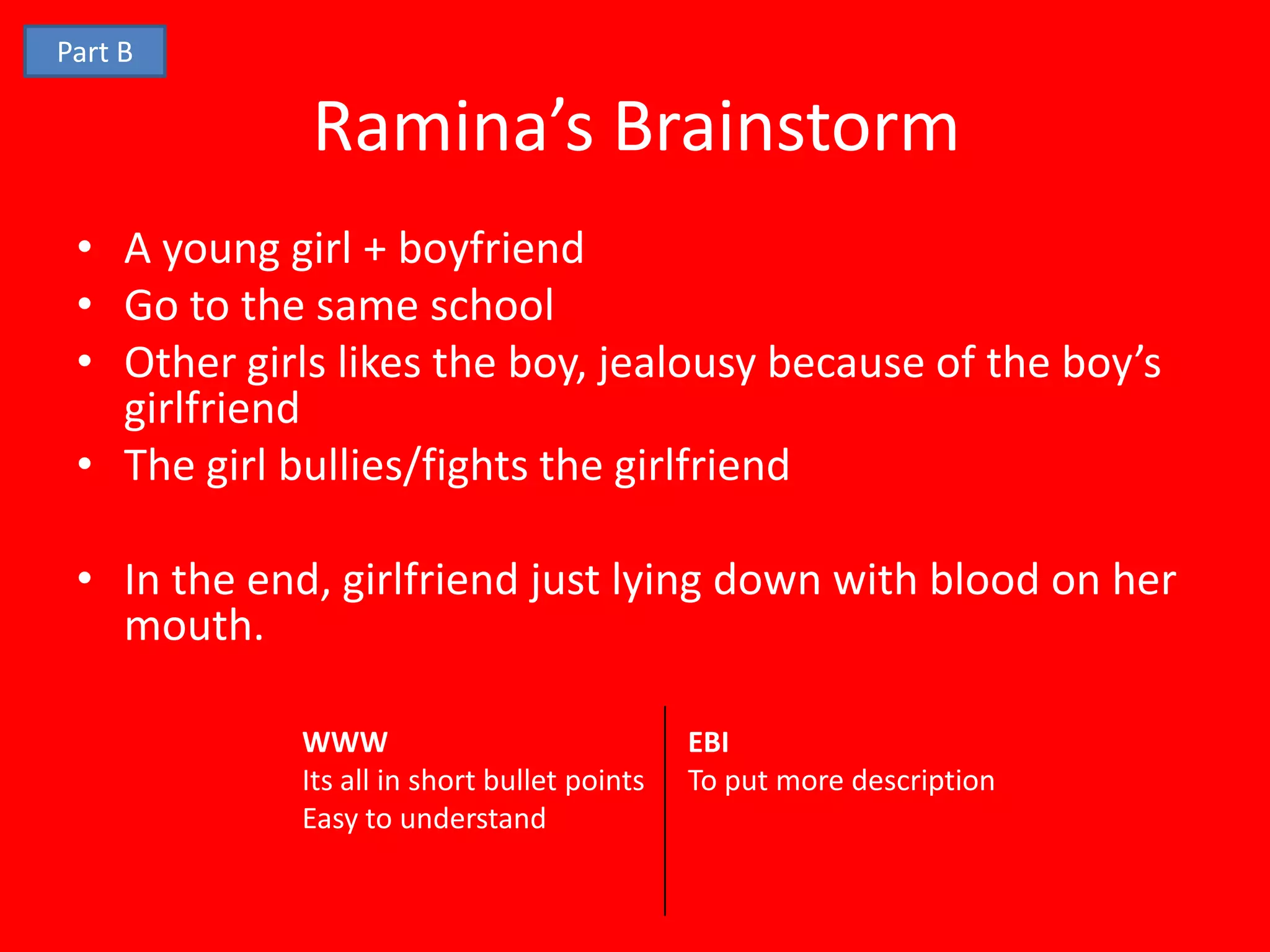 Part B

Ramina’s Brainstorm

• A young girl + boyfriend
• Go to the same school
• Other girls likes the boy, jealousy because of the boy’s girlfriend
• The girl bullies/fights the girlfriend

• In the end, girlfriend just lying down with blood on her mouth.

WWW
Its all in short bullet points
Easy to understand

EBI
To put more description